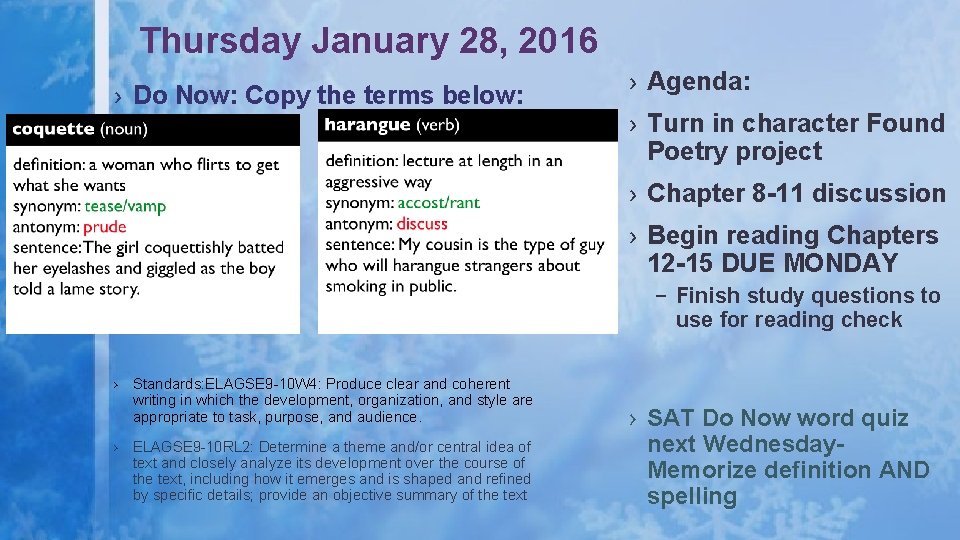 Thursday January 28, 2016

› Do Now: Copy the terms below:

coquette (noun)

definition: a woman who flirts to get what she wants
synonym: tease/vamp
antonym: prude
sentence: The girl coquettishly batted her eyelashes and giggled as the boy told a lame story.

harangue (verb)

definition: lecture at length in an aggressive way
synonym: accost/rant
antonym: discuss
sentence: My cousin is the type of guy who will harangue strangers about smoking in public.

› Standards:ELAGSE9-10W4: Produce clear and coherent writing in which the development, organization, and style are appropriate to task, purpose, and audience.

› ELAGSE9-10RL2: Determine a theme and/or central idea of text and closely analyze its development over the course of the text, including how it emerges and is shaped and refined by specific details; provide an objective summary of the text

› Agenda:

› Turn in character Found Poetry project

› Chapter 8-11 discussion

› Begin reading Chapters 12-15 DUE MONDAY

– Finish study questions to use for reading check

› SAT Do Now word quiz next Wednesday- Memorize definition AND spelling